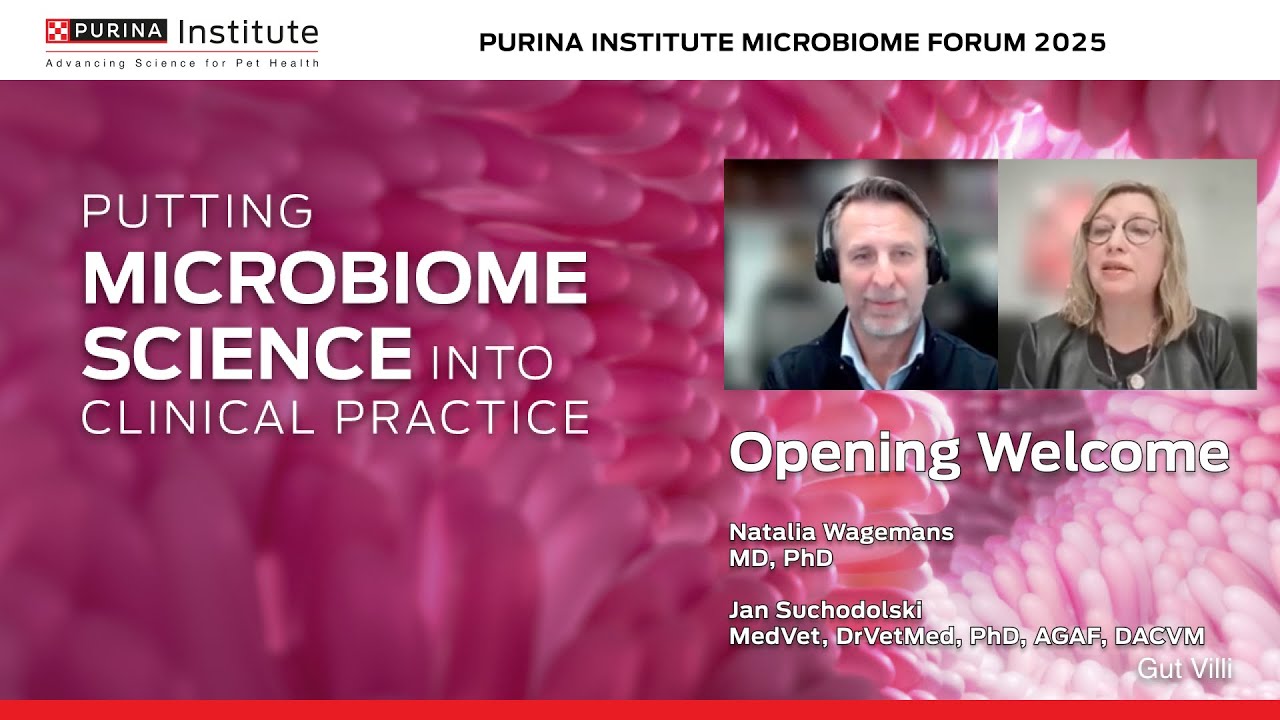 PURINA Institute
Advancing Science for Pet Health

PURINA INSTITUTE MICROBIOME FORUM 2025

PUTTING MICROBIOME SCIENCE INTO CLINICAL PRACTICE

Opening Welcome

Natalia Wagemans
MD, PhD

Jan Suchodolski
MedVet, DrVetMed, PhD, AGAF, DACVM

Gut Villi